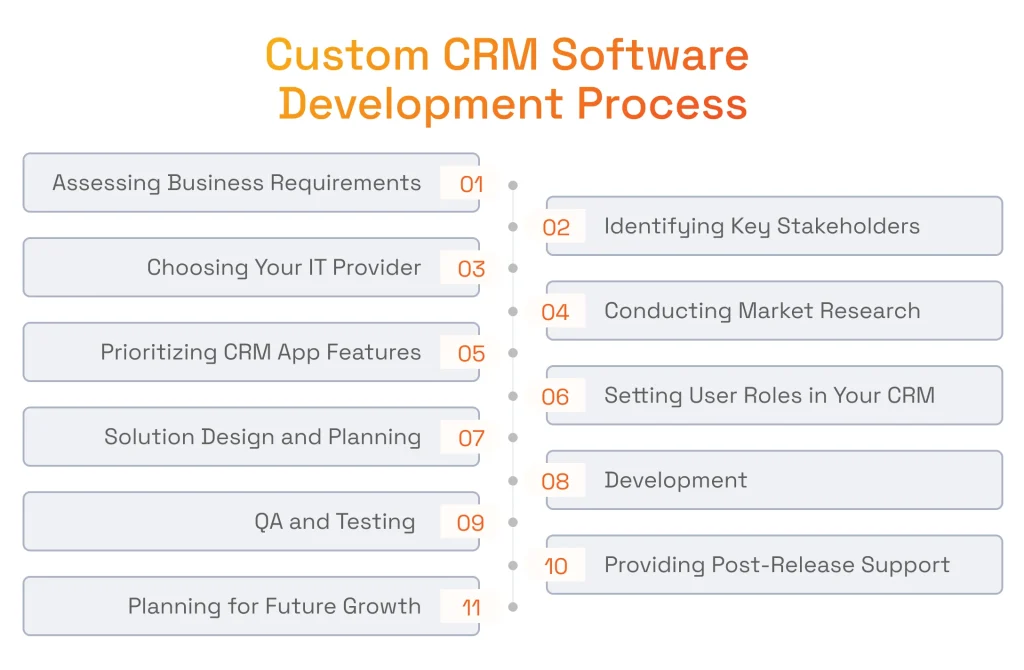 Custom CRM Software Development Process

Assessing Business Requirements 01

02 Identifying Key Stakeholders

Choosing Your IT Provider 03

04 Conducting Market Research

Prioritizing CRM App Features 05

06 Setting User Roles in Your CRM

Solution Design and Planning 07

08 Development

QA and Testing 09

10 Providing Post-Release Support

Planning for Future Growth 11